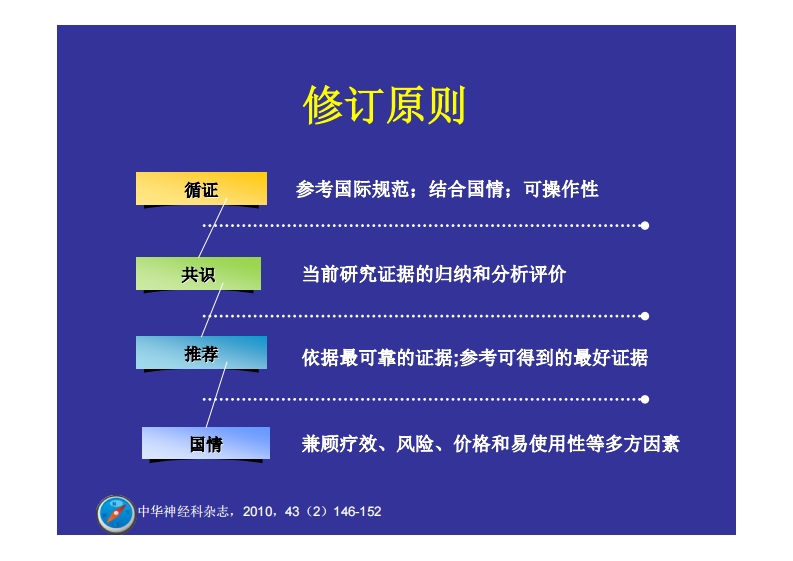 修订原则

循证

参考国际规范；结合国情；可操作性

共识

当前研究证据的归纳和分析评价

推荐

依据最可靠的证据;参考可得到的最好证据

国情

兼顾疗效、风险、价格和易使用性等多方因素

中华神经科杂志，2010，43（2）146-152